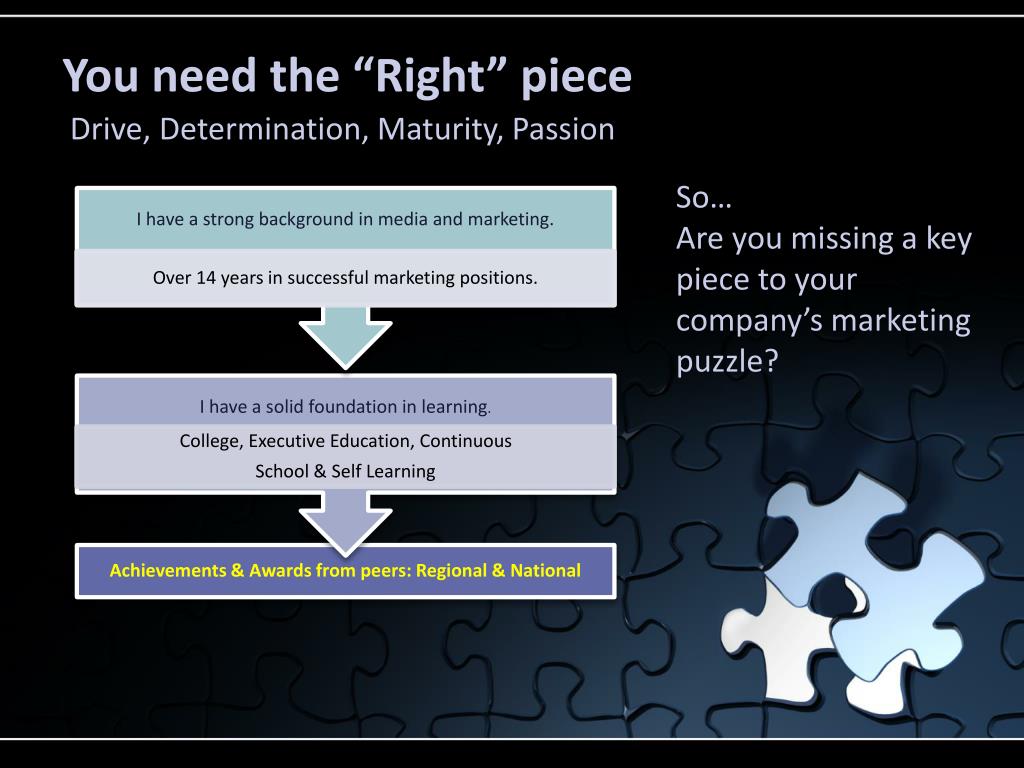 You need the “Right” piece
Drive, Determination, Maturity, Passion

I have a strong background in media and marketing.

Over 14 years in successful marketing positions.

I have a solid foundation in learning.

College, Executive Education, Continuous School & Self Learning

Achievements & Awards from peers: Regional & National

So…
Are you missing a key piece to your company’s marketing puzzle?